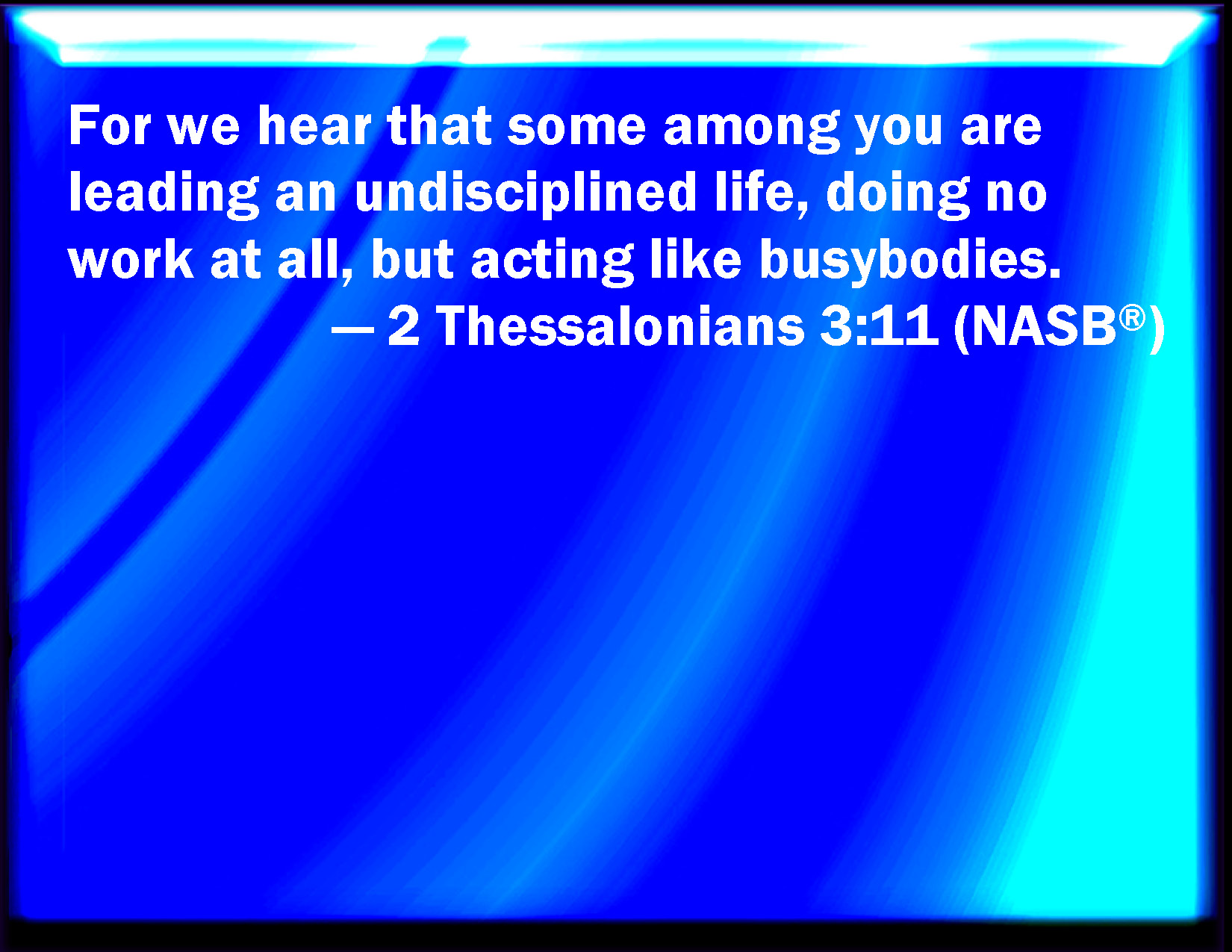 For we hear that some among you are leading an undisciplined life, doing no work at all, but acting like busybodies.
— 2 Thessalonians 3:11 (NASB®)